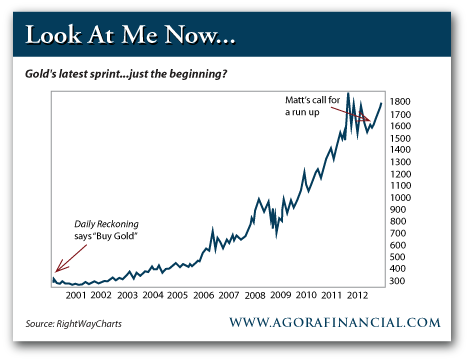 Look At Me Now...

Gold's latest sprint...just the beginning?

Matt's call for a run up

Daily Reckoning says "Buy Gold"

1800
1700
1600
1500
1400
1300
1200
1100
1000
900
800
700
600
500
400
300

2001 2002 2003 2004 2005 2006 2007 2008 2009 2010 2011 2012

Source: RightWayCharts

WWW.AGORAFINANCIAL.COM